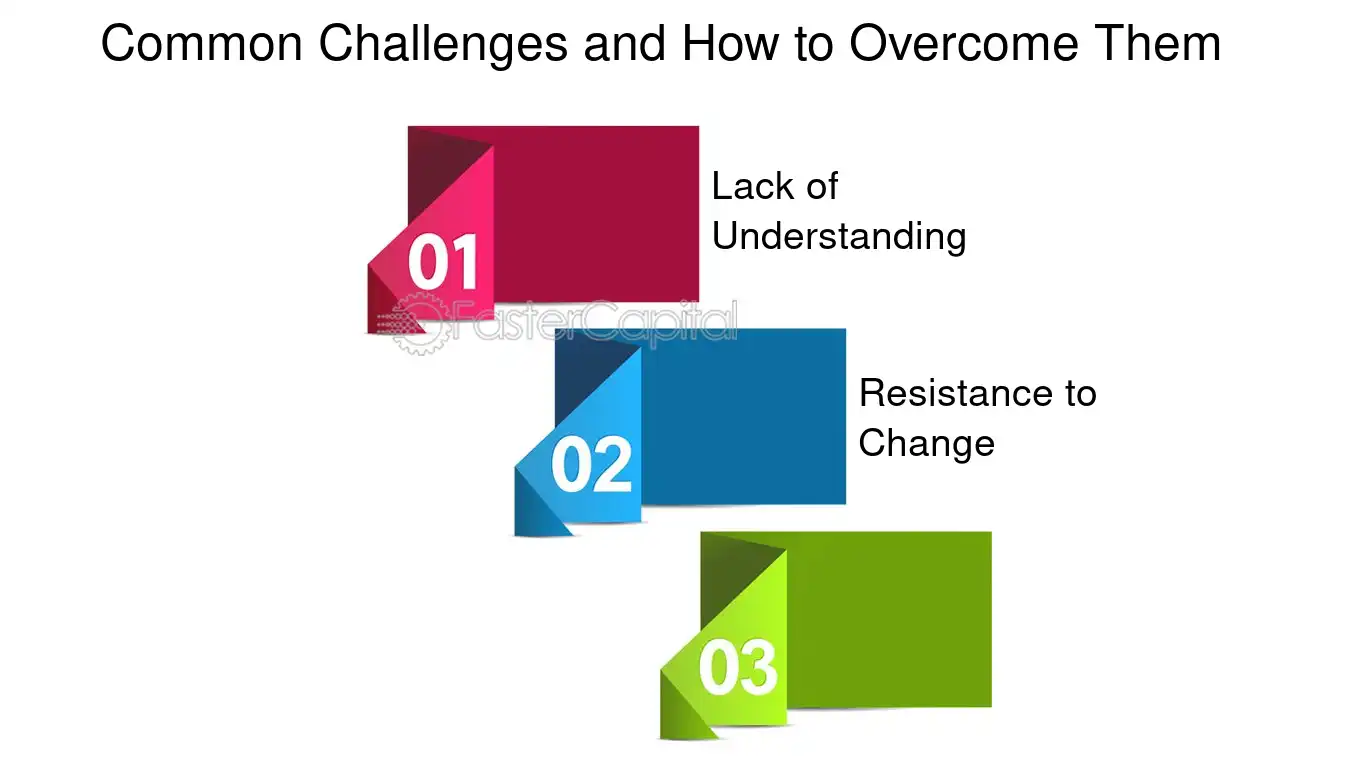 Common Challenges and How to Overcome Them

01

Lack of Understanding

02

Resistance to Change

03

FasterCapital